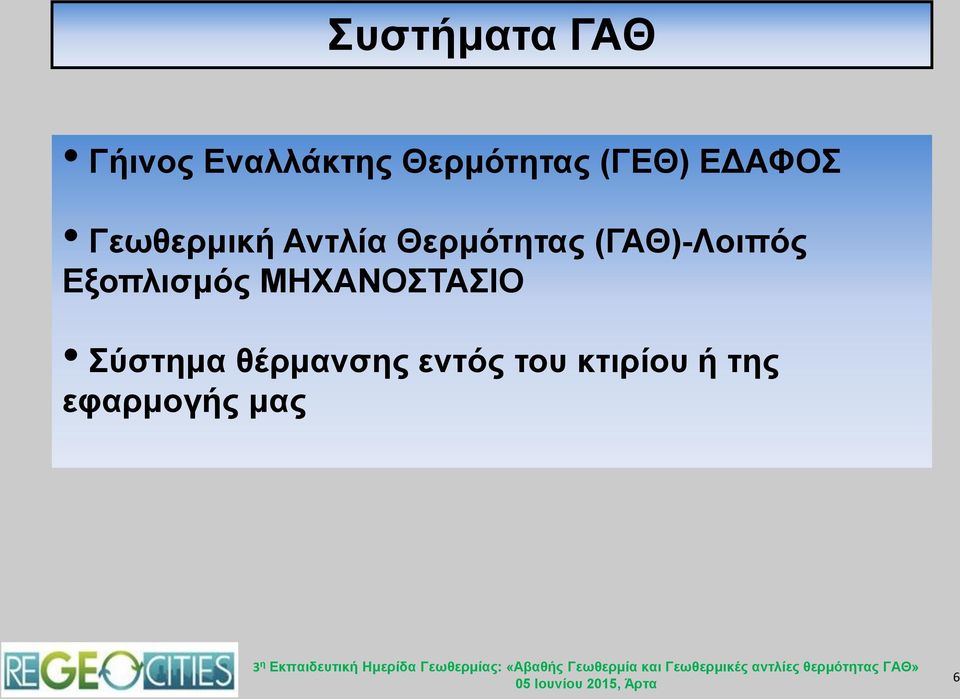 Συστήματα ΓΑΘ

• Γήινος Εναλλάκτης Θερμότητας (ΓΕΘ) ΕΔΑΦΟΣ

• Γεωθερμική Αντλία Θερμότητας (ΓΑΘ)-Λοιπός Εξοπλισμός ΜΗΧΑΝΟΣΤΑΣΙΟ

• Σύστημα θέρμανσης εντός του κτιρίου ή της εφαρμογής μας

REGEOCITIES

3η Εκπαιδευτική Ημερίδα Γεωθερμίας: «Αβαθής Γεωθερμία και Γεωθερμικές αντλίες θερμότητας ΓΑΘ» 05 Ιουνίου 2015, Άρτα

6